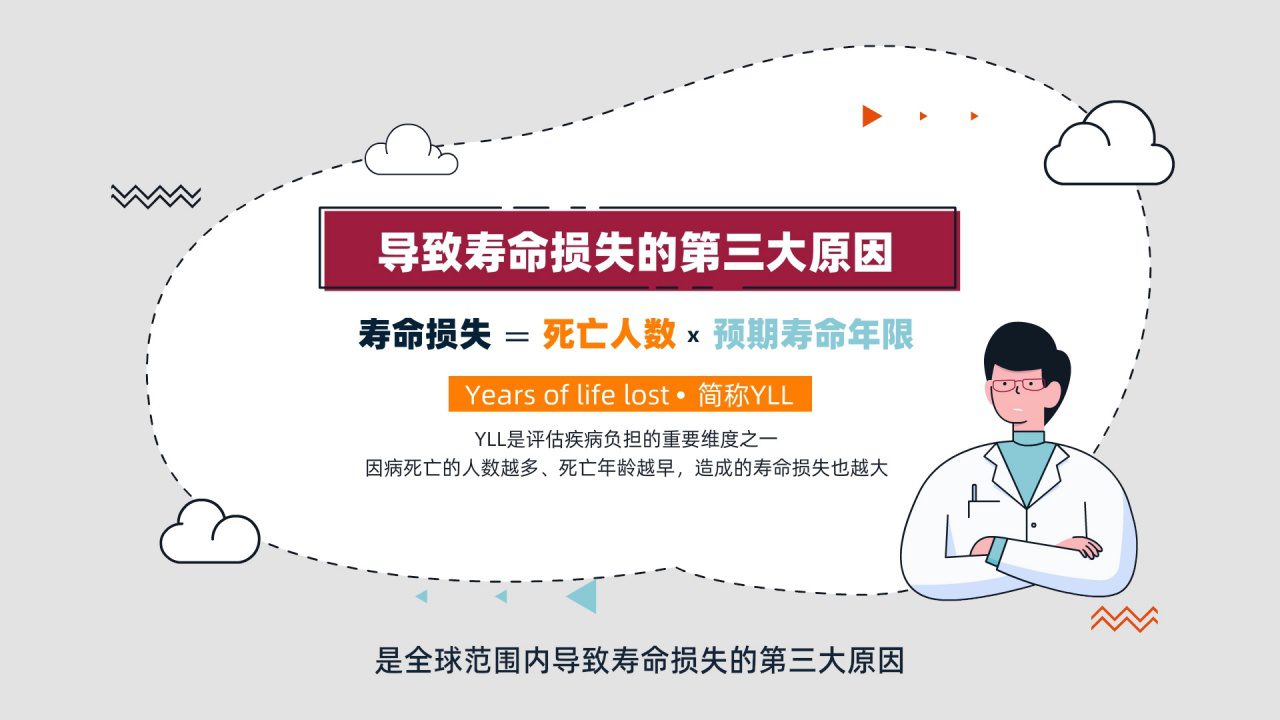 导致寿命损失的第三大原因

寿命损失 = 死亡人数 x 预期寿命年限

Years of life lost • 简称YLL

YLL是评估疾病负担的重要维度之一
因病死亡的人数越多、死亡年龄越早，造成的寿命损失也越大

是全球范围内导致寿命损失的第三大原因